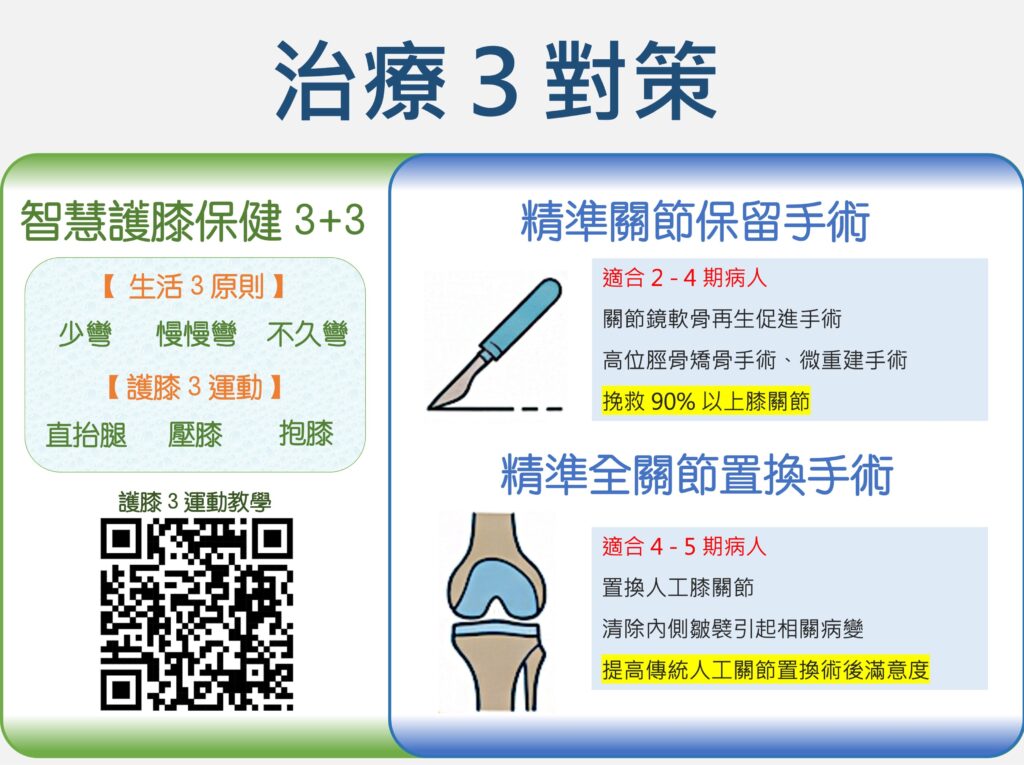 治療 3 對策

智慧護膝保健 3+3

【 生活 3 原則 】

少彎　慢慢彎　不久彎

【 護膝 3 運動 】

直抬腿　壓膝　抱膝

護膝 3 運動教學

精準關節保留手術

適合 2 - 4 期病人

關節鏡軟骨再生促進手術

高位脛骨矯骨手術、微重建手術

挽救 90% 以上膝關節

精準全關節置換手術

適合 4 - 5 期病人

置換人工膝關節

清除內側皺襞引起相關病變

提高傳統人工關節置換術後滿意度